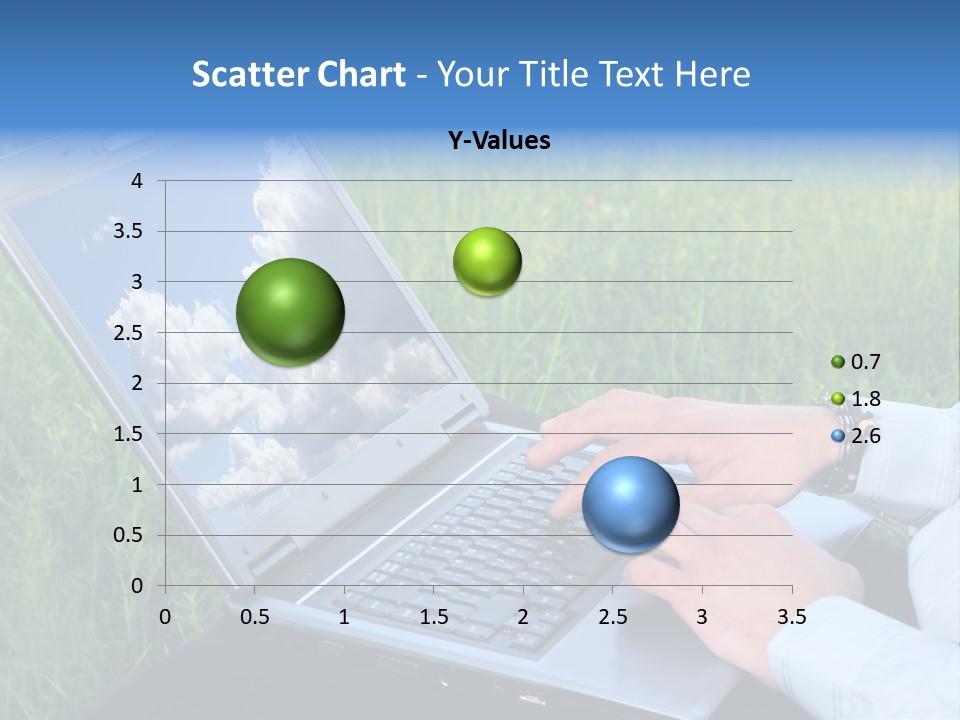 Scatter Chart - Your Title Text Here

Y-Values

4
3.5
3
2.5
2
1.5
1
0.5
0

0 0.5 1 1.5 2 2.5 3 3.5

0.7
1.8
2.6